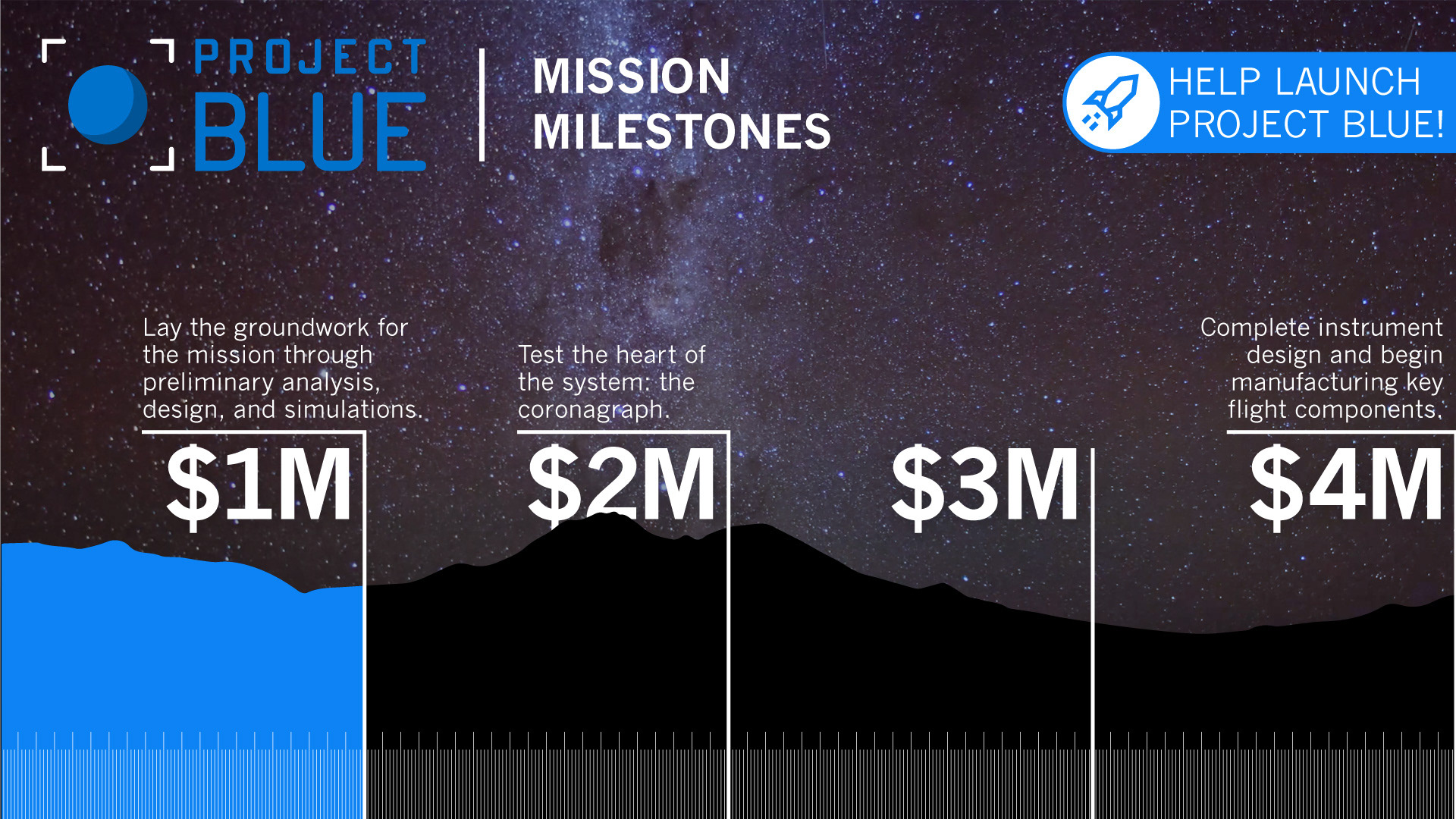 PROJECT BLUE

MISSION MILESTONES

HELP LAUNCH PROJECT BLUE!

Lay the groundwork for the mission through preliminary analysis, design, and simulations.

$1M

Test the heart of the system: the coronagraph.

$2M

$3M

Complete instrument design and begin manufacturing key flight components.

$4M